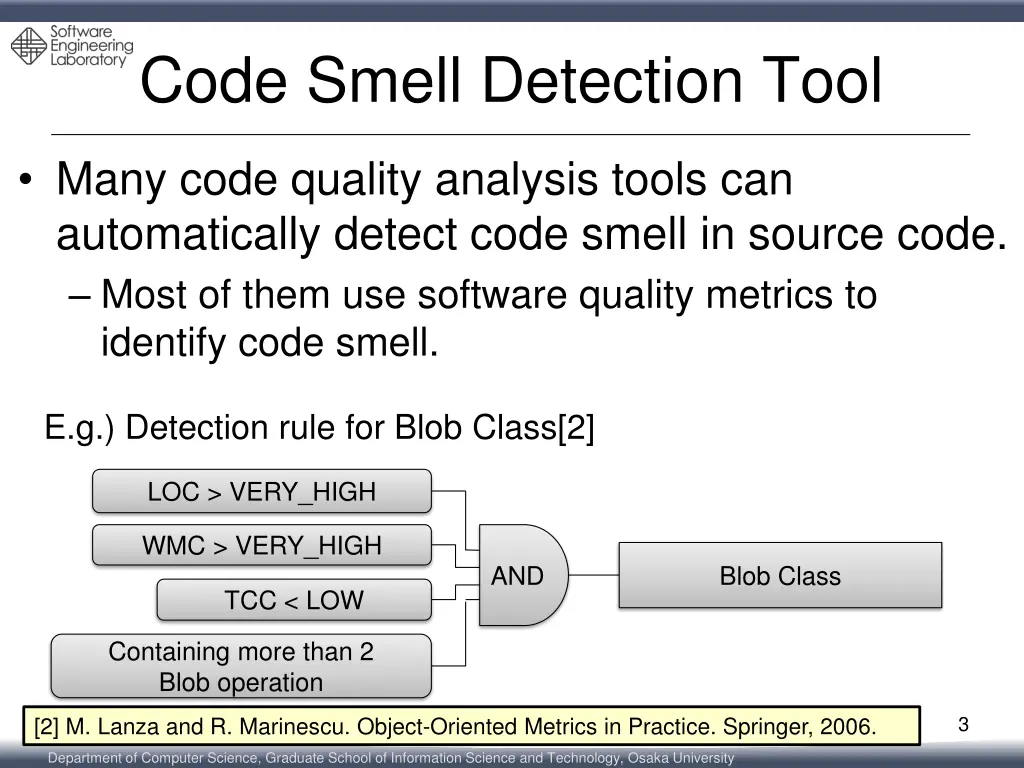 Software Engineering Laboratory

Code Smell Detection Tool

• Many code quality analysis tools can automatically detect code smell in source code.
– Most of them use software quality metrics to identify code smell.

E.g.) Detection rule for Blob Class[2]

LOC > VERY_HIGH

WMC > VERY_HIGH

TCC < LOW

Containing more than 2 Blob operation

AND

Blob Class

[2] M. Lanza and R. Marinescu. Object-Oriented Metrics in Practice. Springer, 2006.

3

Department of Computer Science, Graduate School of Information Science and Technology, Osaka University